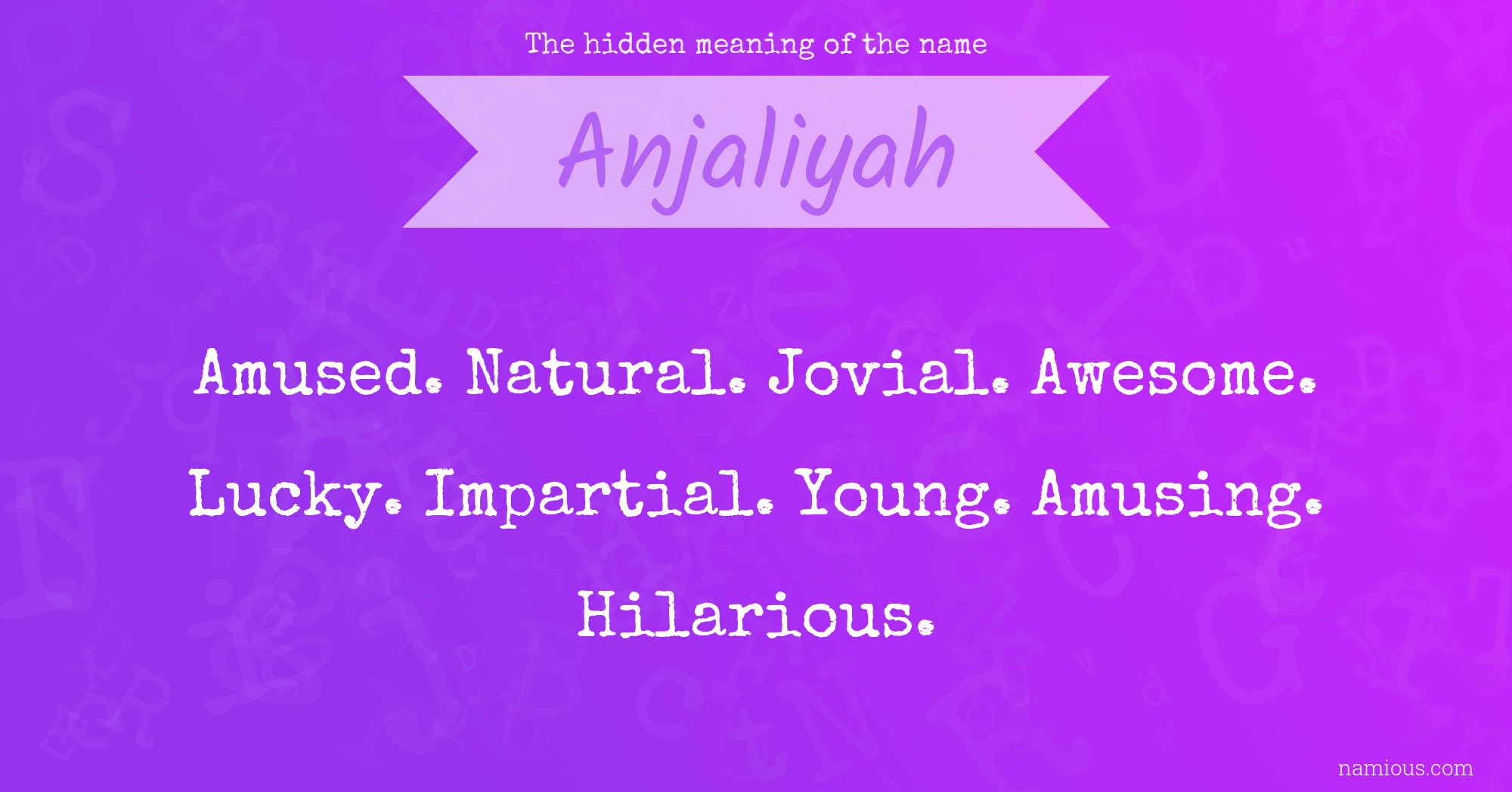 The hidden meaning of the name

Anjaliyah

Amused. Natural. Jovial. Awesome. Lucky. Impartial. Young. Amusing. Hilarious.

namious.com